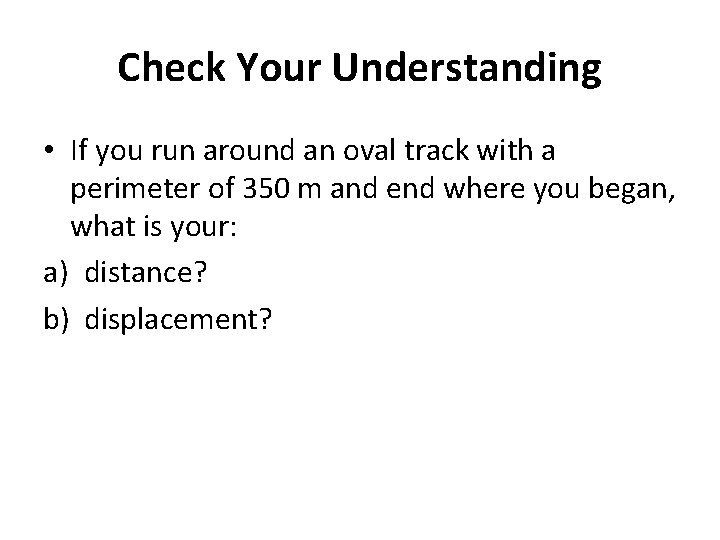 Check Your Understanding

• If you run around an oval track with a perimeter of 350 m and end where you began, what is your:

a) distance?

b) displacement?